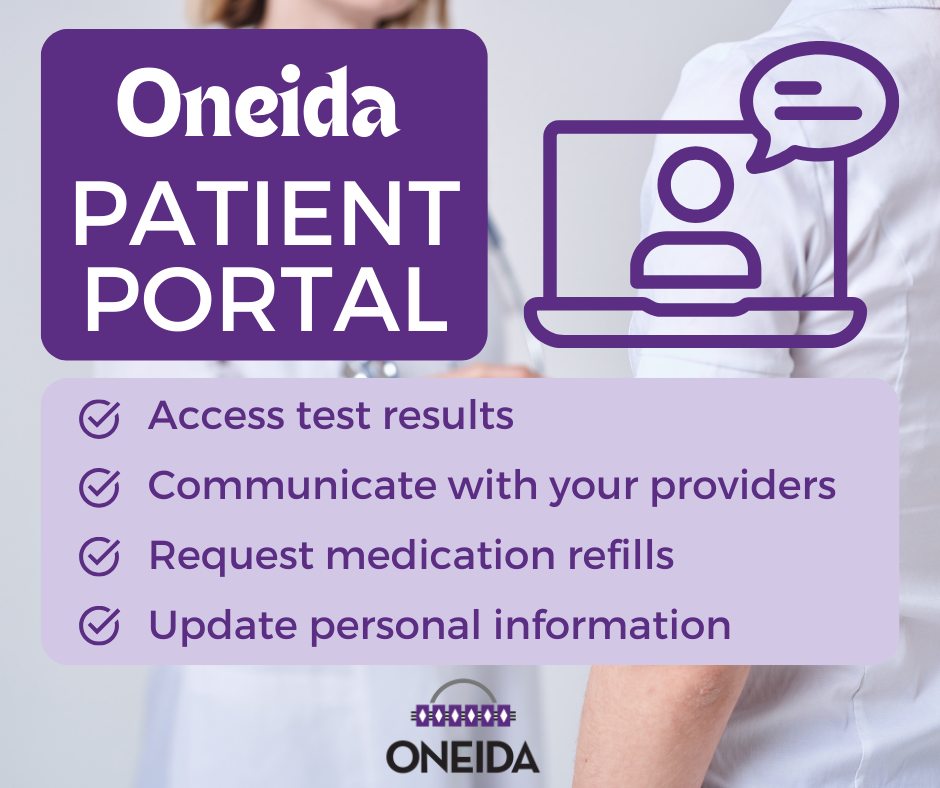 Oneida
PATIENT PORTAL

Access test results
Communicate with your providers
Request medication refills
Update personal information

ONEIDA